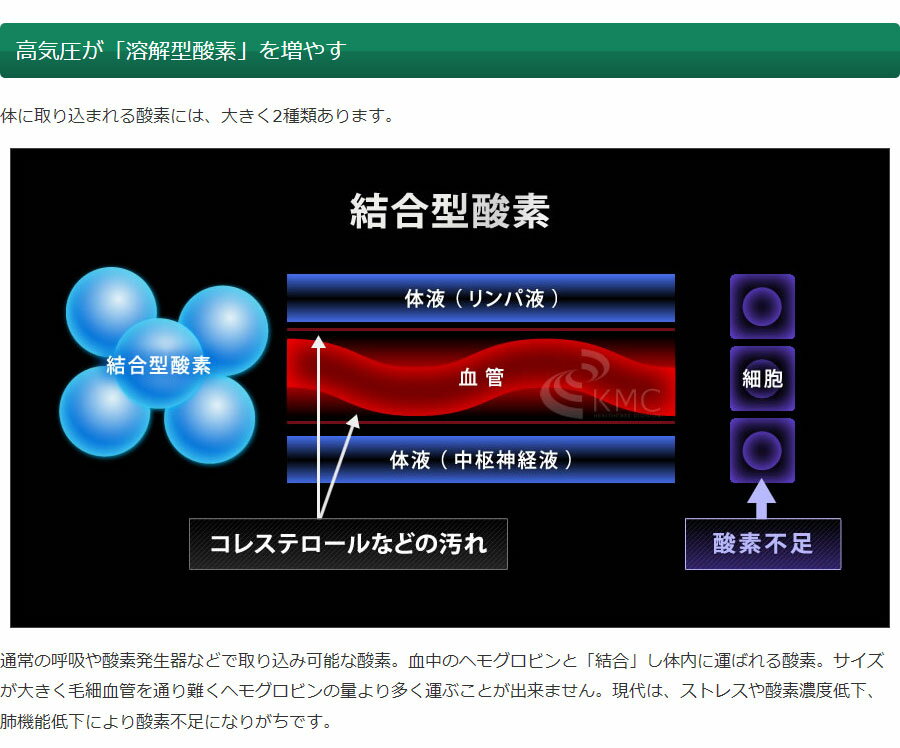 高気圧が「溶解型酸素」を増やす

体に取り込まれる酸素には、大きく2種類あります。

結合型酸素

結合型酸素

体液（リンパ液）

血管

KMC

体液（中枢神経液）

細胞

コレステロールなどの汚れ

酸素不足

通常の呼吸や酸素発生器などで取り込み可能な酸素。血中のヘモグロビンと「結合」し体内に運ばれる酸素。サイズが大きく毛細血管を通り難くヘモグロビンの量より多く運ぶことが出来ません。現代は、ストレスや酸素濃度低下、肺機能低下により酸素不足になりがちです。